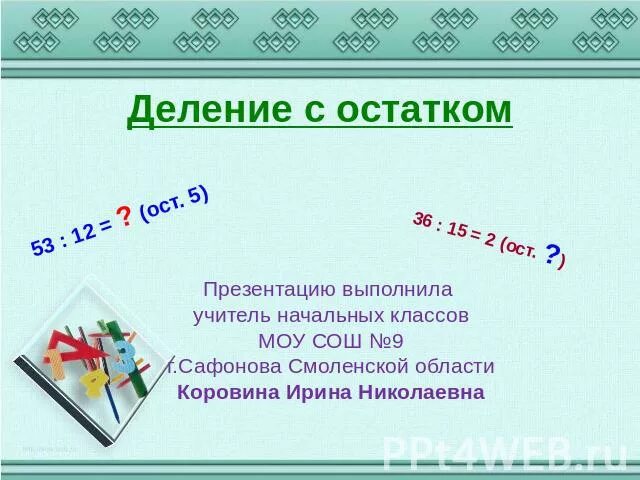 Деление с остатком

53 : 12 = ? (ост. 5)

36 : 15 = 2 (ост. ?)

Презентацию выполнила
учитель начальных классов
МОУ СОШ №9
г.Сафонова Смоленской области
Коровина Ирина Николаевна

PPt4WEB.ru